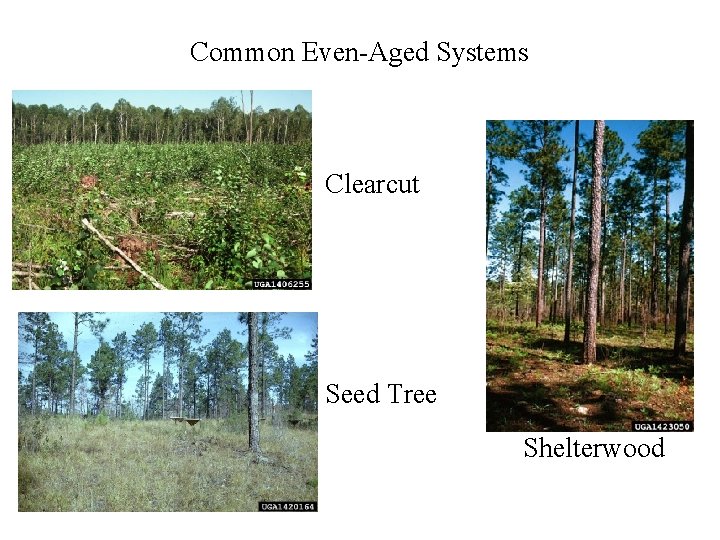 Common Even-Aged Systems

UGA1406255

Clearcut

UGA1420164

Seed Tree

UGA1423050

Shelterwood